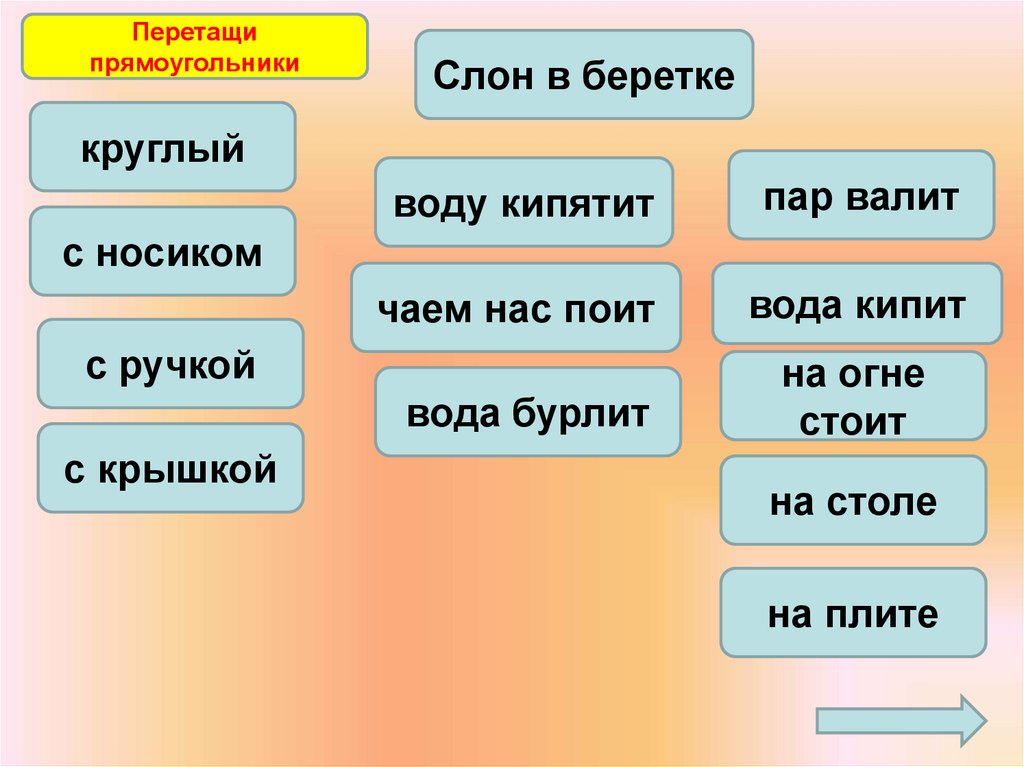 Перетащи прямоугольники

Слон в беретке

круглый

с носиком

с ручкой

с крышкой

воду кипятит

чаем нас поит

вода бурлит

пар валит

вода кипит

на огне стоит

на столе

на плите